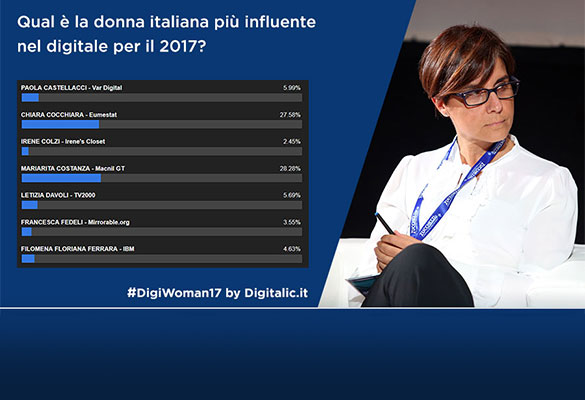 Qual è la donna italiana più influente nel digitale per il 2017?

PAOLA CASTELLACCI - Var Digital 5.99%

CHIARA COCCHIARA - Eumestat 27.58%

IRENE COLZI - Irene's Closet 2.45%

MARIARITA COSTANZA - Macnil GT 28.28%

LETIZIA DAVOLI - TV2000 5.69%

FRANCESCA FEDELI - Mirrorable.org 3.55%

FILOMENA FLORIANA FERRARA - IBM 4.63%

#DigiWoman17 by Digitalic.it